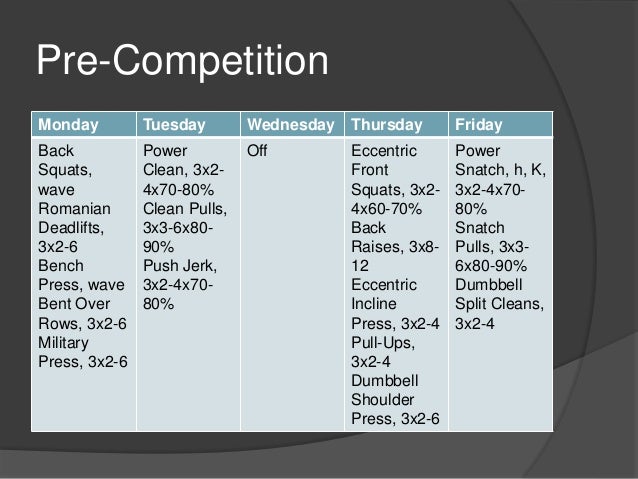 Pre-Competition

| Monday | Tuesday | Wednesday | Thursday | Friday |
|---|---|---|---|---|
| Back Squats, wave Romanian Deadlifts, 3x2-6 Bench Press, wave Bent Over Rows, 3x2-6 Military Press, 3x2-6 | Power Clean, 3x2-4x70-80% Clean Pulls, 3x3-6x80-90% Push Jerk, 3x2-4x70-80% | Off | Eccentric Front Squats, 3x2-4x60-70% Back Raises, 3x8-12 Eccentric Incline Press, 3x2-4 Pull-Ups, 3x2-4 Dumbbell Shoulder Press, 3x2-6 | Power Snatch, h, K, 3x2-4x70-80% Snatch Pulls, 3x3-6x80-90% Dumbbell Split Cleans, 3x2-4 |